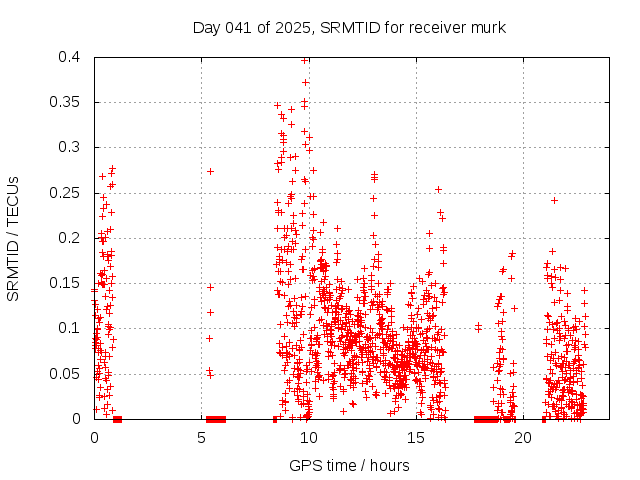 Day 041 of 2025, SRMTID for receiver murk

SRMTID / TECUs

0.4
0.35
0.3
0.25
0.2
0.15
0.1
0.05
0

0
5
10
15
20

GPS time / hours